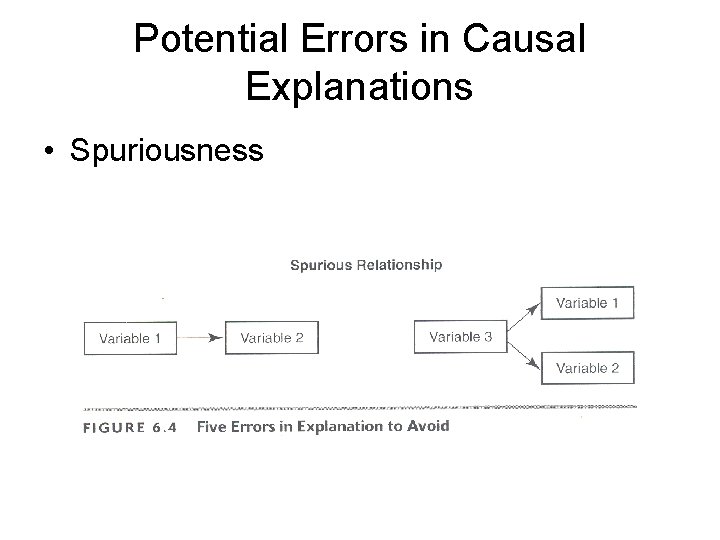 Potential Errors in Causal Explanations

• Spuriousness

Spurious Relationship

Variable 1

Variable 2

Variable 3

Variable 1

Variable 2

FIGURE 6.4 Five Errors in Explanation to Avoid